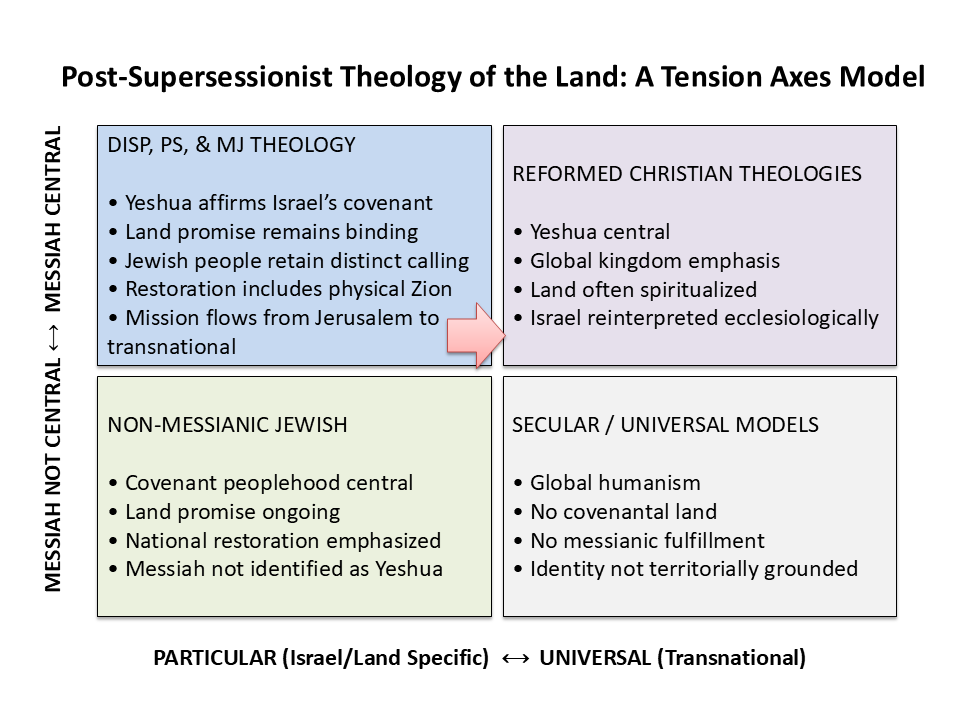 Post-Supersessionist Theology of the Land: A Tension Axes Model

MESSIAH NOT CENTRAL ⟷ MESSIAH CENTRAL

DISP, PS, & MJ THEOLOGY

• Yeshua affirms Israel's covenant
• Land promise remains binding
• Jewish people retain distinct calling
• Restoration includes physical Zion
• Mission flows from Jerusalem to transnational

REFORMED CHRISTIAN THEOLOGIES

• Yeshua central
• Global kingdom emphasis
• Land often spiritualized
• Israel reinterpreted ecclesiologically

NON-MESSIANIC JEWISH

• Covenant peoplehood central
• Land promise ongoing
• National restoration emphasized
• Messiah not identified as Yeshua

SECULAR / UNIVERSAL MODELS

• Global humanism
• No covenantal land
• No messianic fulfillment
• Identity not territorially grounded

PARTICULAR (Israel/Land Specific) ⟷ UNIVERSAL (Transnational)